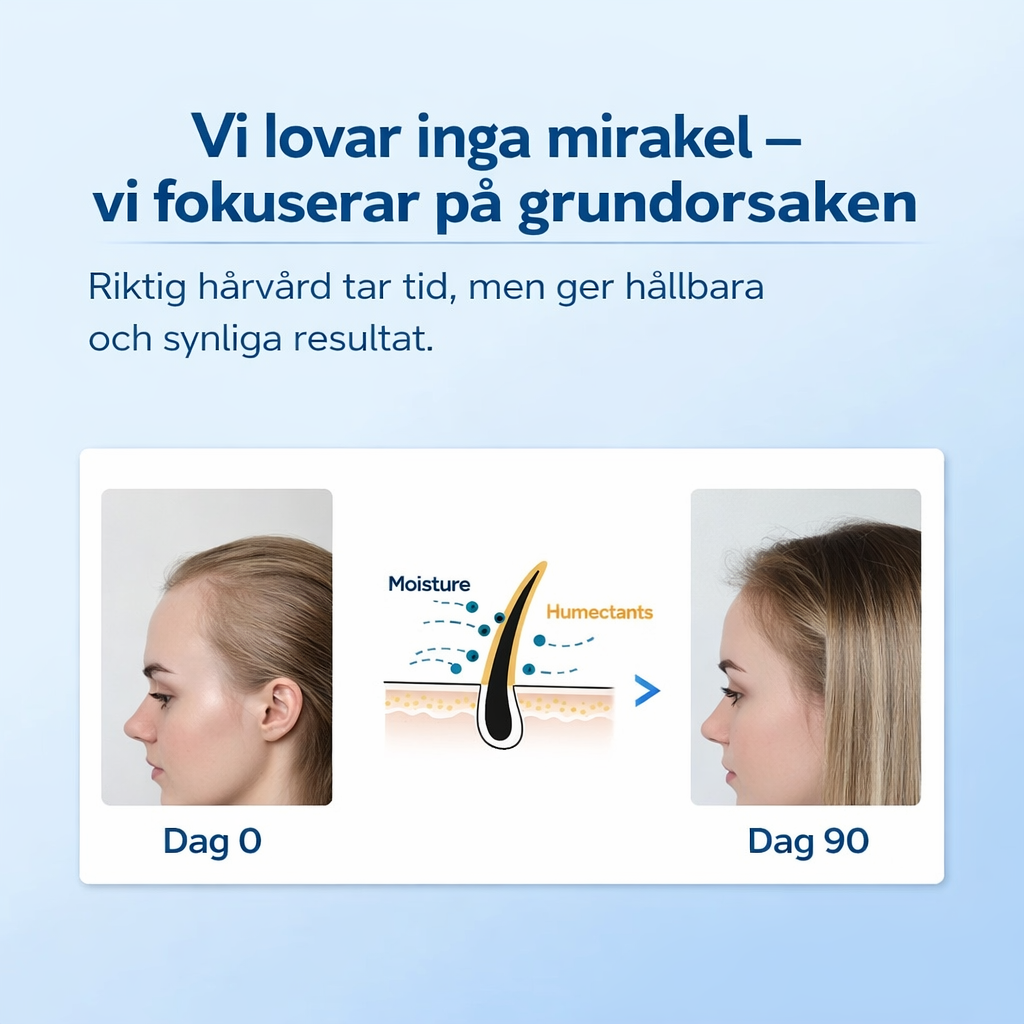 Vi lovar inga mirakel – vi fokuserar på grundorsaken

Riktig hårvård tar tid, men ger hållbara och synliga resultat.

Moisture

Humectants

Dag 0

Dag 90